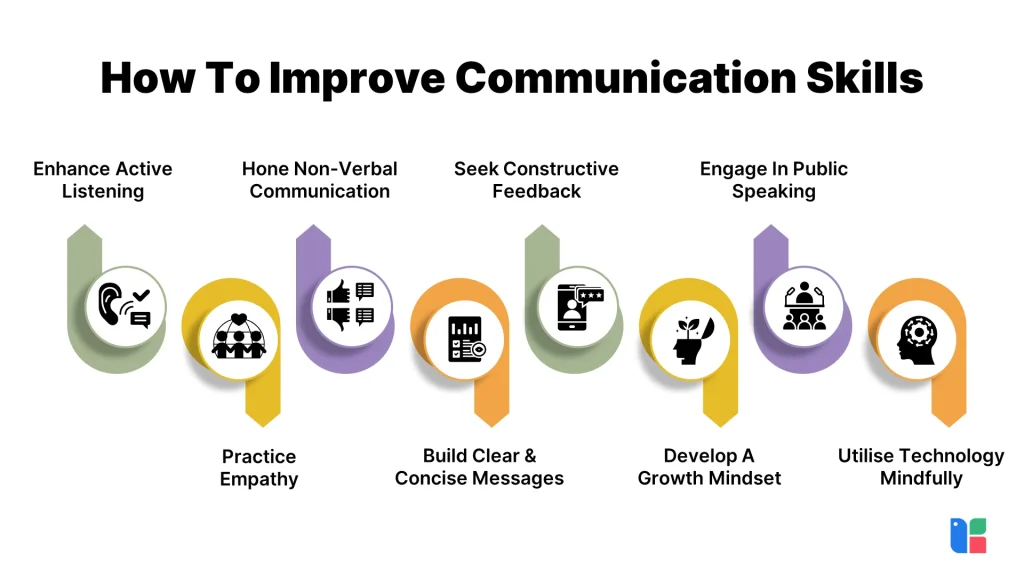 How To Improve Communication Skills

Enhance Active Listening

Hone Non-Verbal Communication

Seek Constructive Feedback

Engage In Public Speaking

Practice Empathy

Build Clear & Concise Messages

Develop A Growth Mindset

Utilise Technology Mindfully